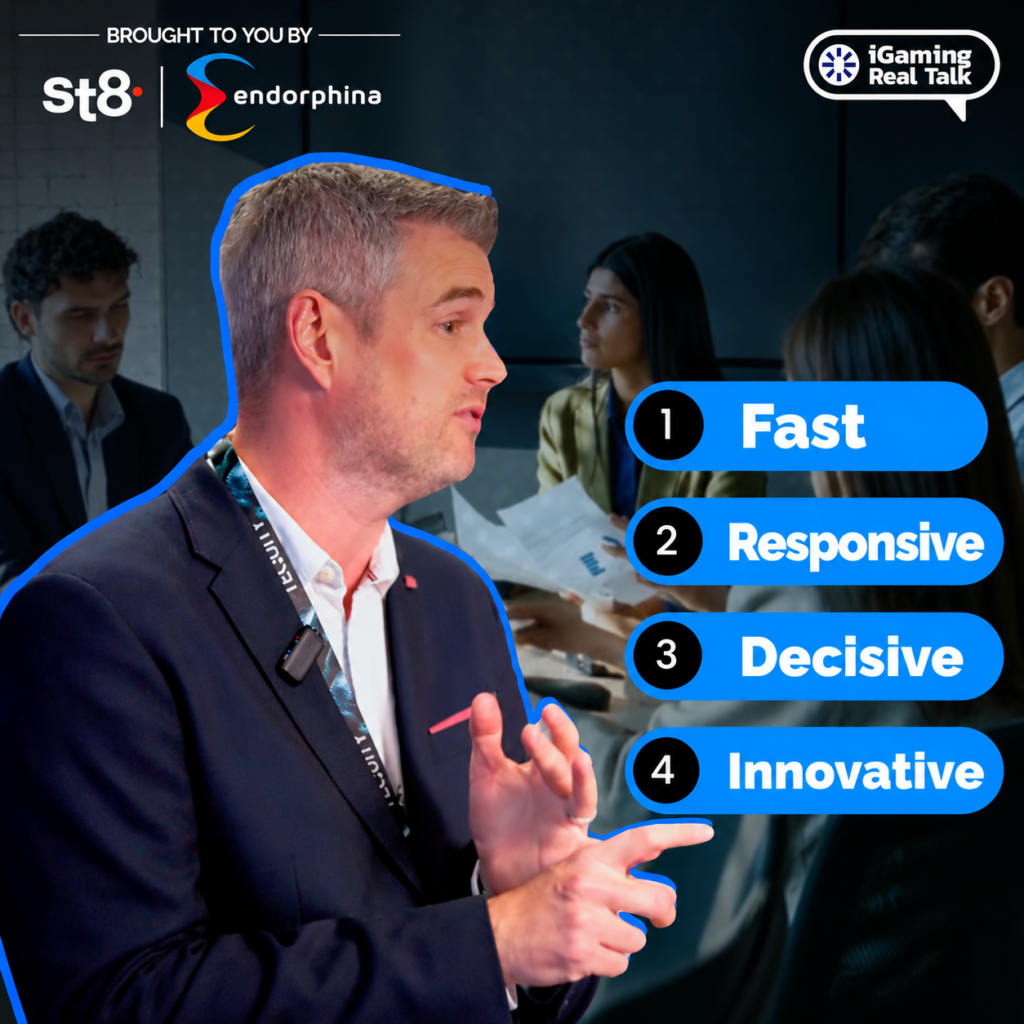 BROUGHT TO YOU BY

st8

endorphina

iGaming
Real Talk

1 Fast

2 Responsive

3 Decisive

4 Innovative